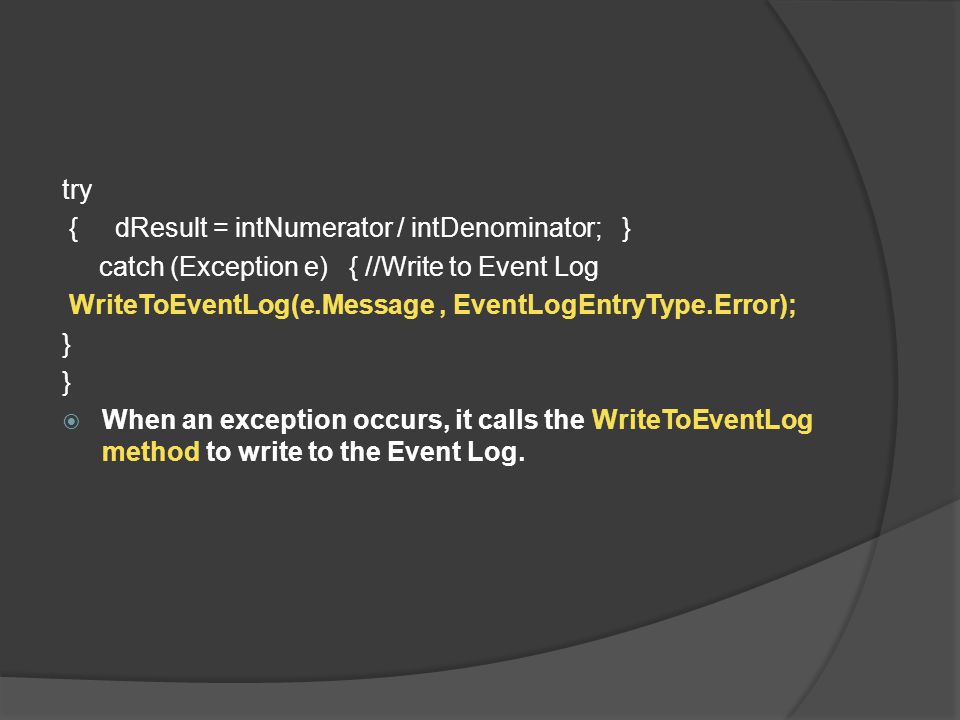 try
{ dResult = intNumerator / intDenominator; }
catch (Exception e) { //Write to Event Log
WriteToEventLog(e.Message , EventLogEntryType.Error);
}
}

When an exception occurs, it calls the WriteToEventLog method to write to the Event Log.